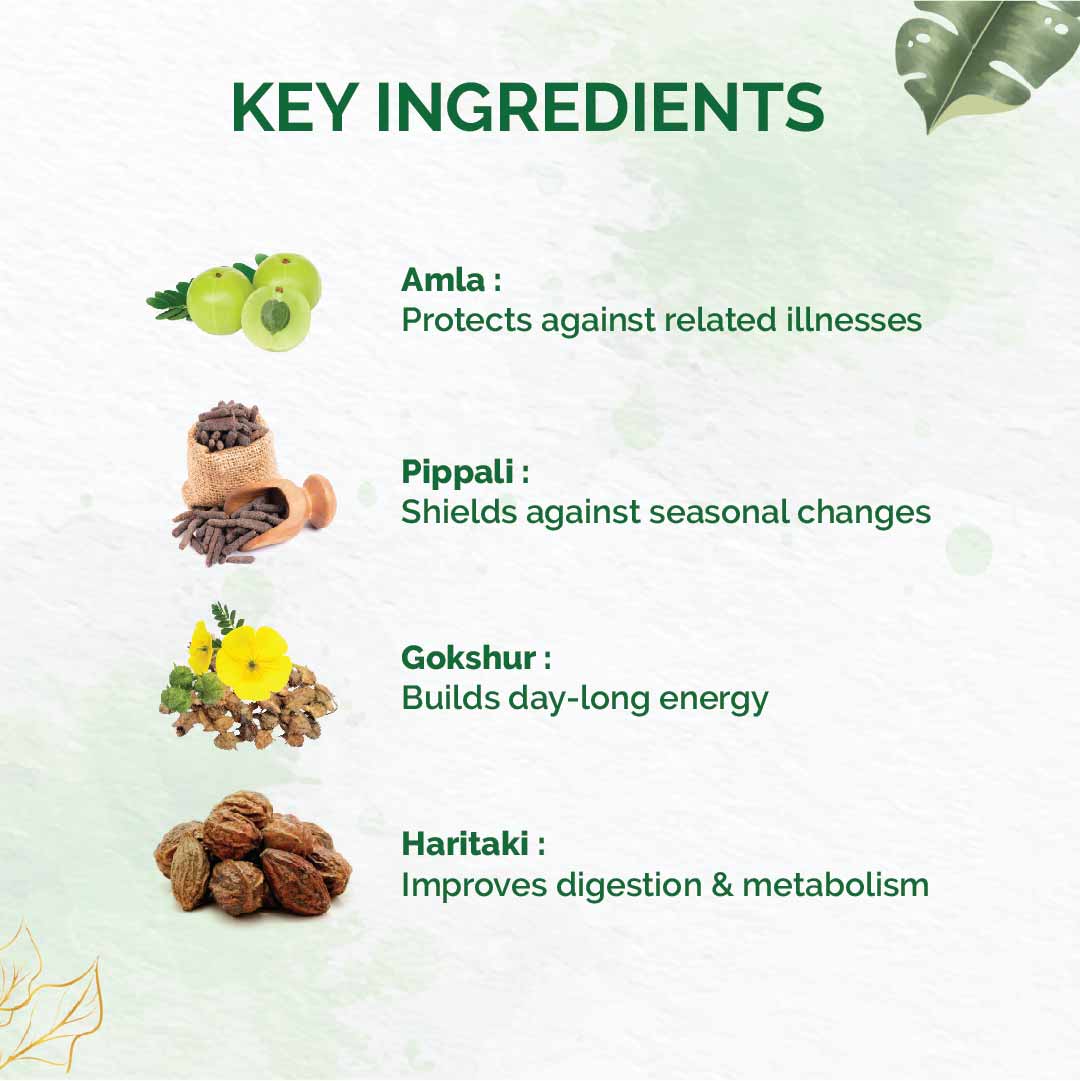 KEY INGREDIENTS

Amla :
Protects against related illnesses

Pippali :
Shields against seasonal changes

Gokshur :
Builds day-long energy

Haritaki :
Improves digestion & metabolism